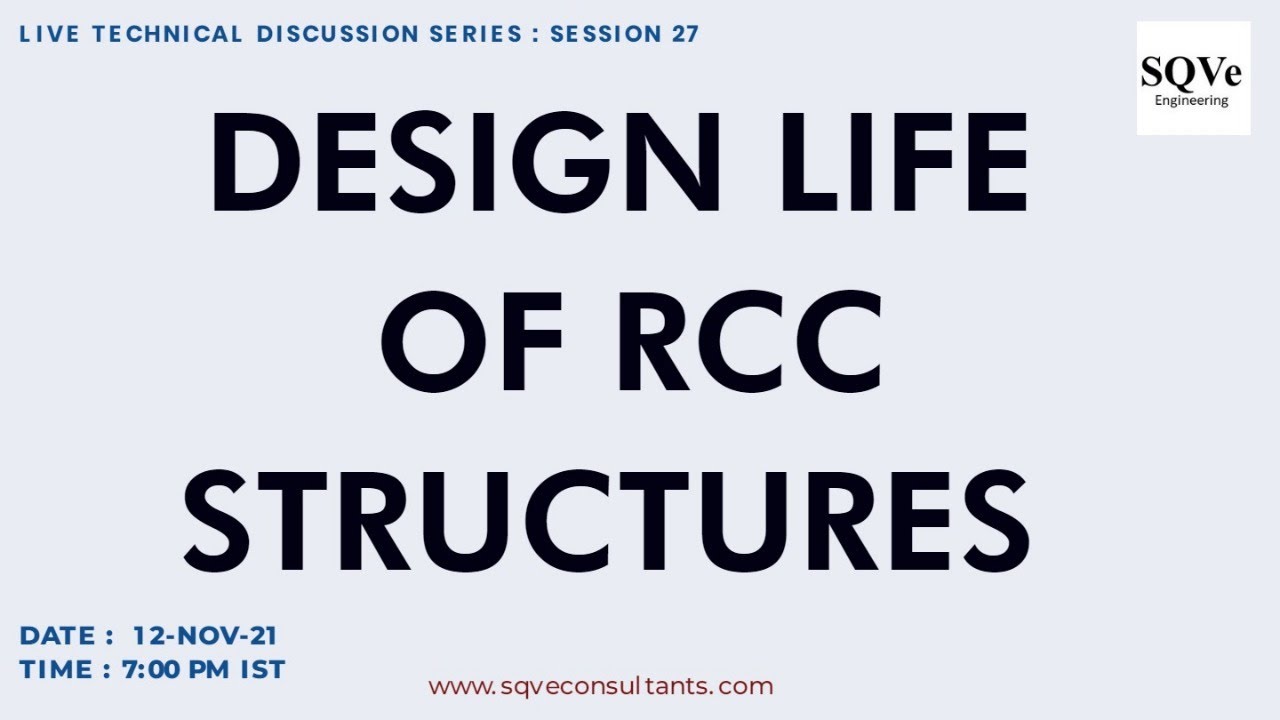 LIVE TECHNICAL DISCUSSION SERIES : SESSION 27

SQVe
Engineering

DESIGN LIFE OF RCC STRUCTURES

DATE : 12-NOV-21
TIME : 7:00 PM IST

www.sqveconsultants.com